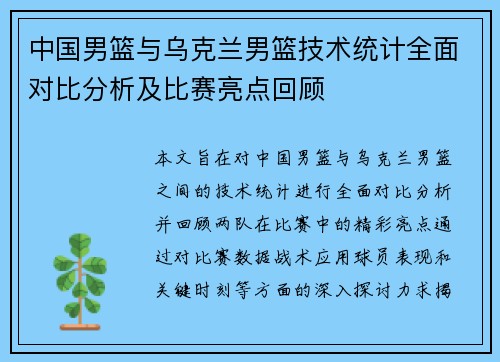 中国男篮与乌克兰男篮技术统计全面对比分析及比赛亮点回顾

本文旨在对中国男篮与乌克兰男篮之间的技术统计进行全面对比分析并回顾两队在比赛中的精彩亮点通过对比赛数据战术应用球员表现和关键时刻等方面的深入探讨力求揭